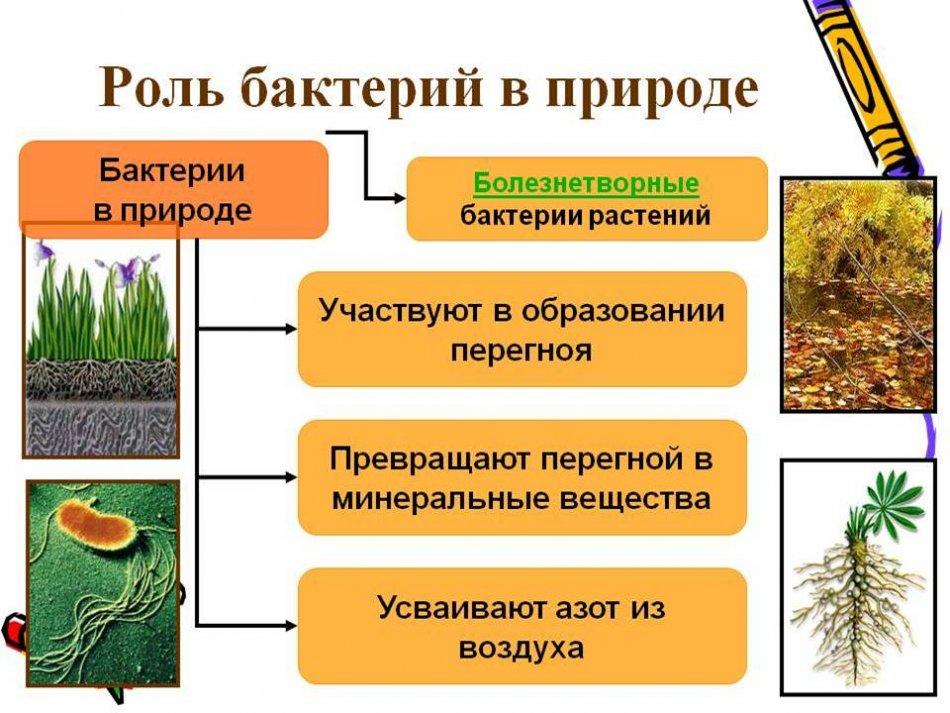 Роль бактерий в природе

Бактерии в природе

Болезнетворные бактерии растений

Участвуют в образовании перегноя

Превращают перегной в минеральные вещества

Усваивают азот из воздуха